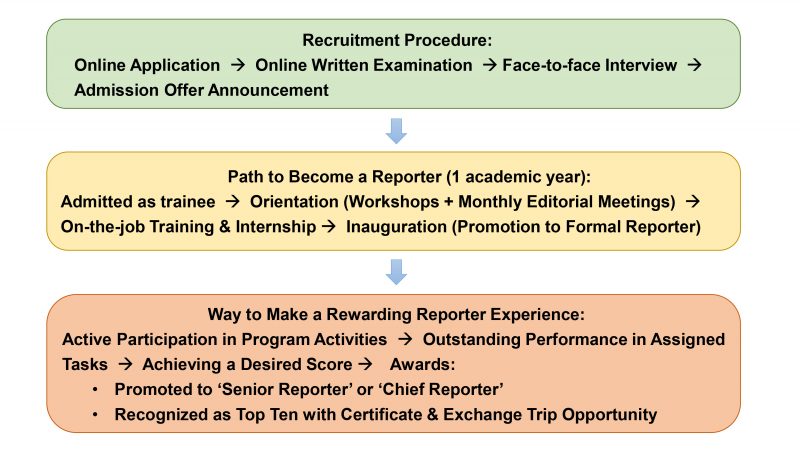 Recruitment Procedure:
Online Application → Online Written Examination → Face-to-face Interview → Admission Offer Announcement

Path to Become a Reporter (1 academic year):
Admitted as trainee → Orientation (Workshops + Monthly Editorial Meetings) → On-the-job Training & Internship → Inauguration (Promotion to Formal Reporter)

Way to Make a Rewarding Reporter Experience:
Active Participation in Program Activities → Outstanding Performance in Assigned Tasks → Achieving a Desired Score → Awards:
• Promoted to 'Senior Reporter' or 'Chief Reporter'
• Recognized as Top Ten with Certificate & Exchange Trip Opportunity